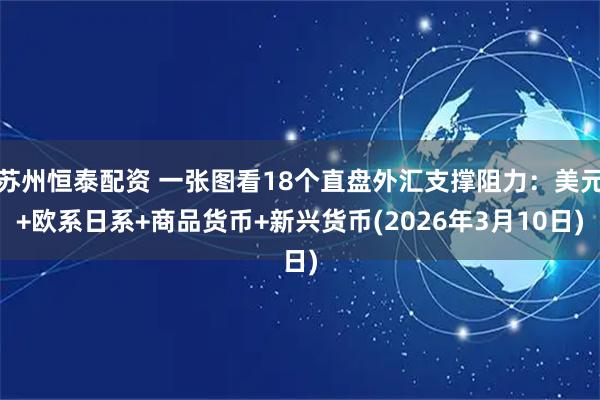 苏州恒泰配资 一张图看18个直盘外汇支撑阻力：美元+欧系日系+商品货币+新兴货币(2026年3月10日)日)